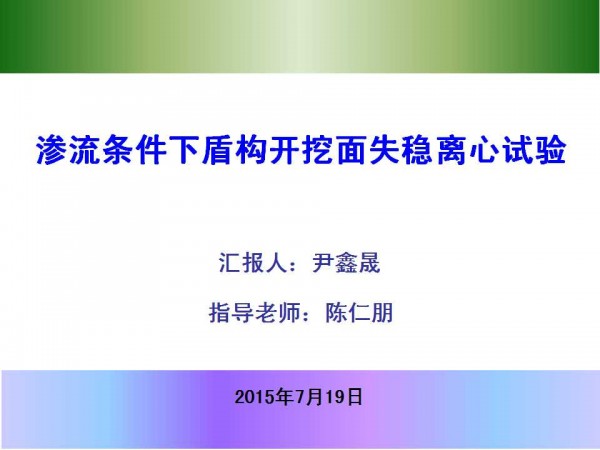 渗流条件下盾构开挖面失稳离心试验

汇报人：尹鑫晟

指导老师：陈仁朋

2015年7月19日